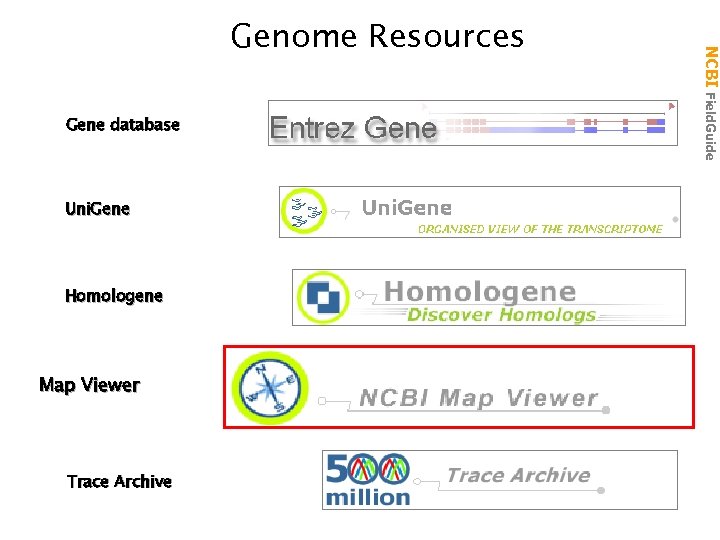 Genome Resources

NCBI FieldGuide

Gene database

Entrez Gene

UniGene

UniGene
ORGANISED VIEW OF THE TRANSCRIPTOME

Homologene

Homologene
Discover Homologs

Map Viewer

N E S W

NCBI Map Viewer

Trace Archive

500 million

Trace Archive